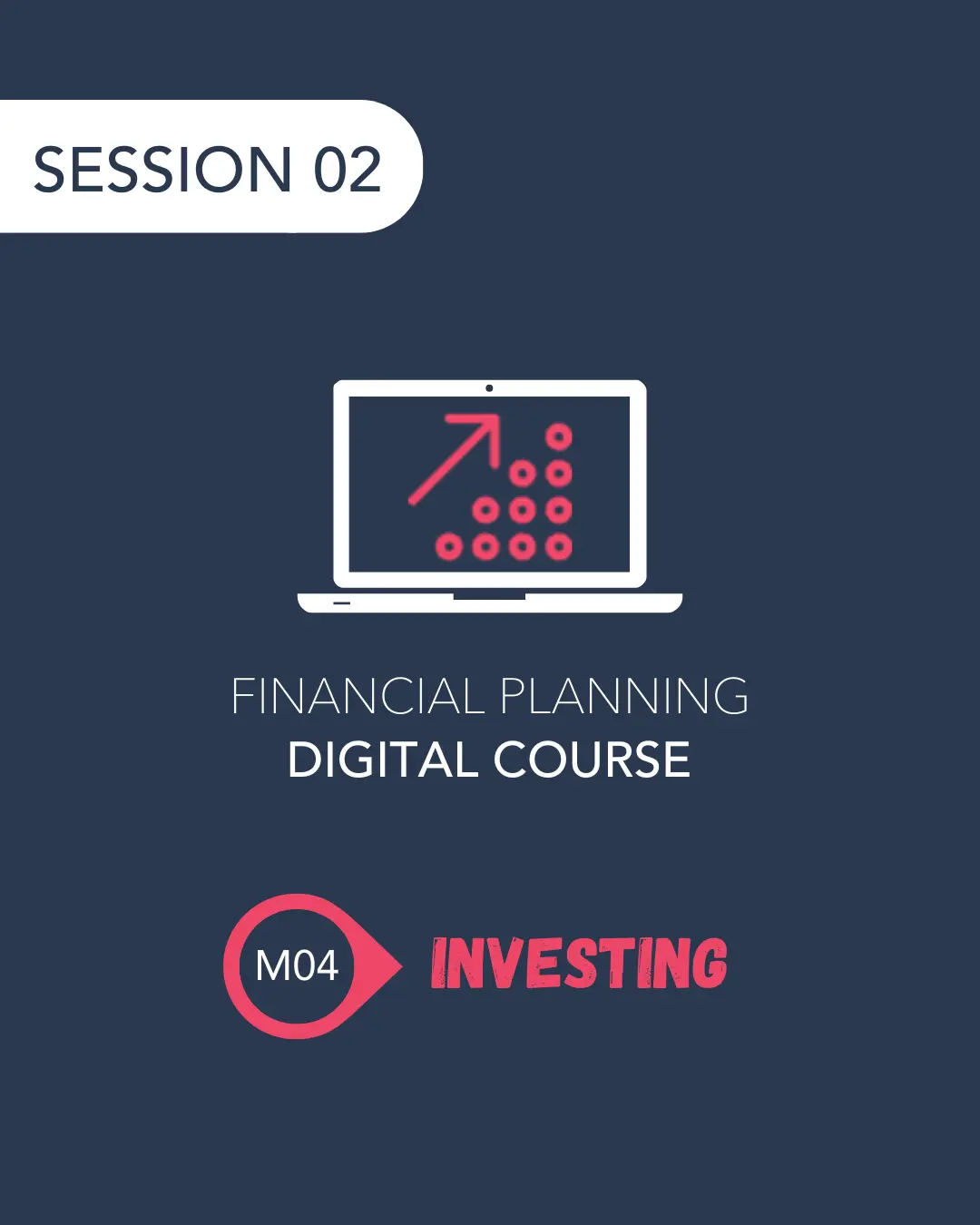 SESSION 02

FINANCIAL PLANNING
DIGITAL COURSE

M04 INVESTING